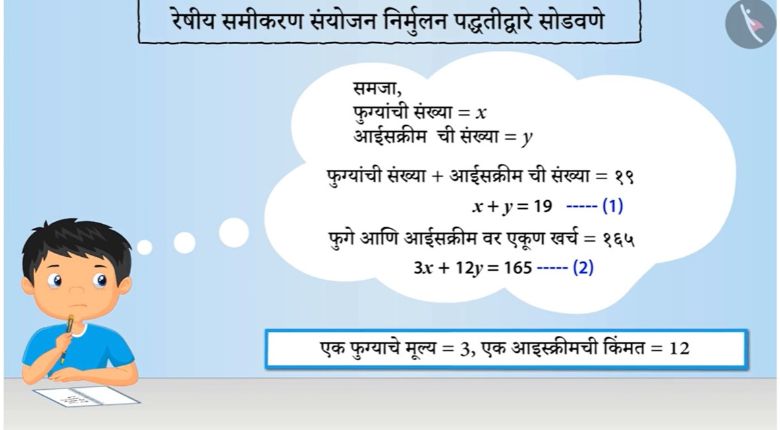 रेषीय समीकरण संयोजन निर्मुलन पद्धतीद्वारे सोडवणे

समजा,
फुग्यांची संख्या = $x$
आईसक्रीम ची संख्या = $y$

फुग्यांची संख्या + आईसक्रीम ची संख्या = १९
$x + y = 19$ ----- (1)

फुगे आणि आईसक्रीम वर एकूण खर्च = १६५
$3x + 12y = 165$ ----- (2)

एक फुग्याचे मूल्य = 3, एक आइस्क्रीमची किंमत = 12